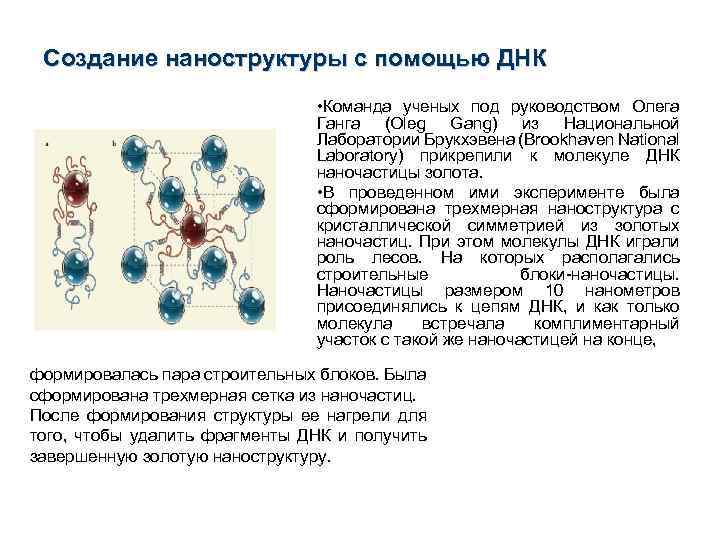 Создание наноструктуры с помощью ДНК

a b

•Команда ученых под руководством Олега Ганга (Oleg Gang) из Национальной Лаборатории Брукхэвена (Brookhaven National Laboratory) прикрепили к молекуле ДНК наночастицы золота.

•В проведенном ими эксперименте была сформирована трехмерная наноструктура с кристаллической симметрией из золотых наночастиц. При этом молекулы ДНК играли роль лесов. На которых располагались строительные блоки-наночастицы. Наночастицы размером 10 нанометров присоединялись к цепям ДНК, и как только молекула встречала комплиментарный участок с такой же наночастицей на конце, формировалась пара строительных блоков. Была сформирована трехмерная сетка из наночастиц. После формирования структуры ее нагрели для того, чтобы удалить фрагменты ДНК и получить завершенную золотую наноструктуру.